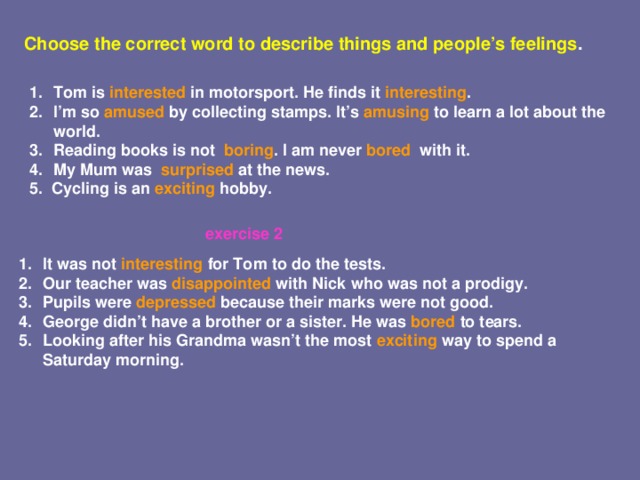 Choose the correct word to describe things and people's feelings.

1. Tom is interested in motorsport. He finds it interesting.
2. I'm so amused by collecting stamps. It's amusing to learn a lot about the world.
3. Reading books is not boring. I am never bored with it.
4. My Mum was surprised at the news.
5. Cycling is an exciting hobby.

exercise 2

1. It was not interesting for Tom to do the tests.
2. Our teacher was disappointed with Nick who was not a prodigy.
3. Pupils were depressed because their marks were not good.
4. George didn't have a brother or a sister. He was bored to tears.
5. Looking after his Grandma wasn't the most exciting way to spend a Saturday morning.